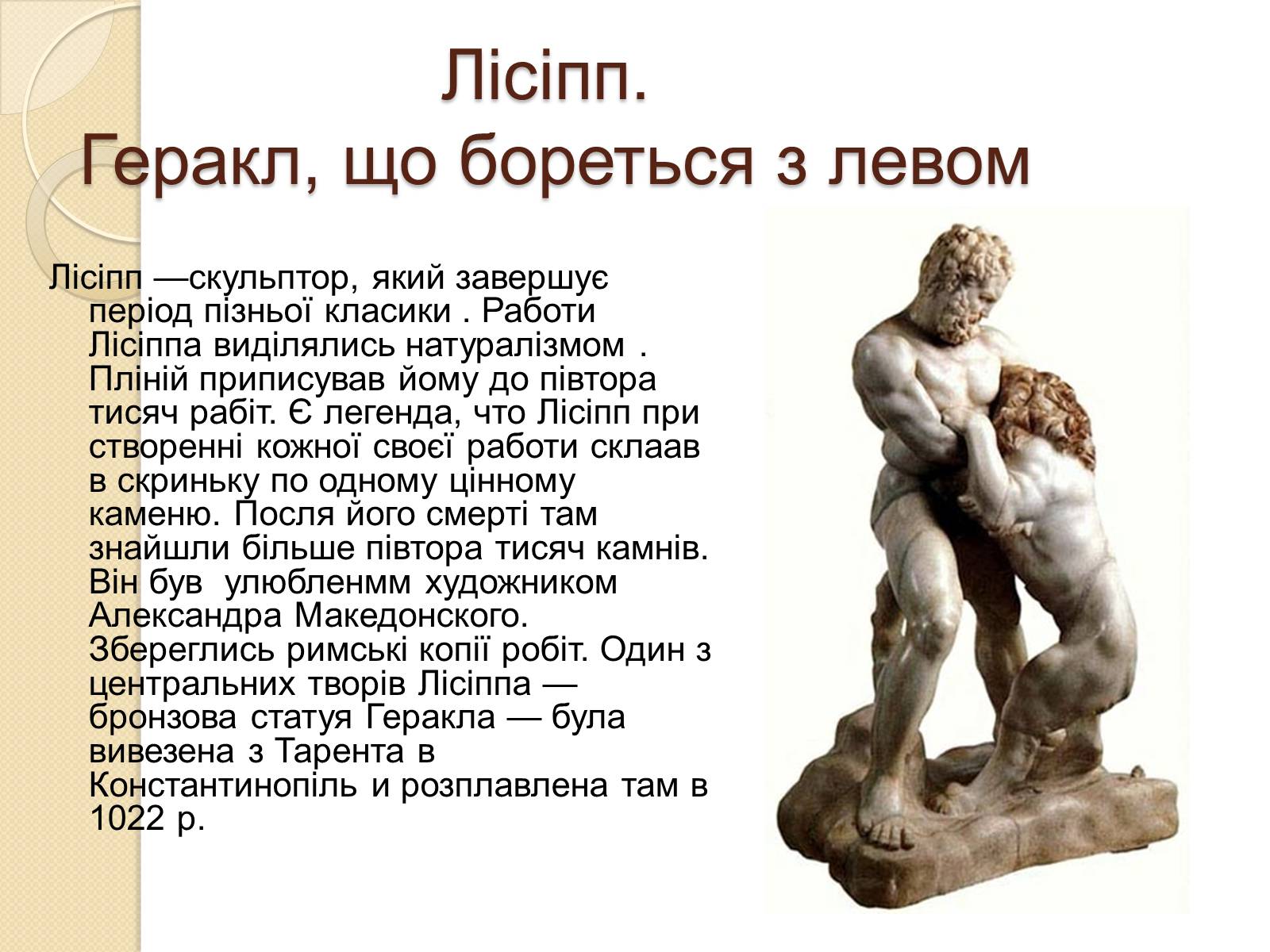 Лісіпп.
Геракл, що бореться з левом

Лісіпп —скульптор, який завершує період пізньої класики . Работи Лісіппа виділялись натуралізмом . Пліній приписував йому до півтора тисяч рабіт. Є легенда, что Лісіпп при створенні кожної своєї работи склаав в скриньку по одному цінному каменю. После його смерті там знайшли більше півтора тисяч камнів. Він був улюбленмм художником Александра Македонского. Збереглись римські копії робіт. Один з центральних творів Лісіппа — бронзова статуя Геракла — була вивезена з Тарента в Константинопіль и розплавлена там в 1022 р.